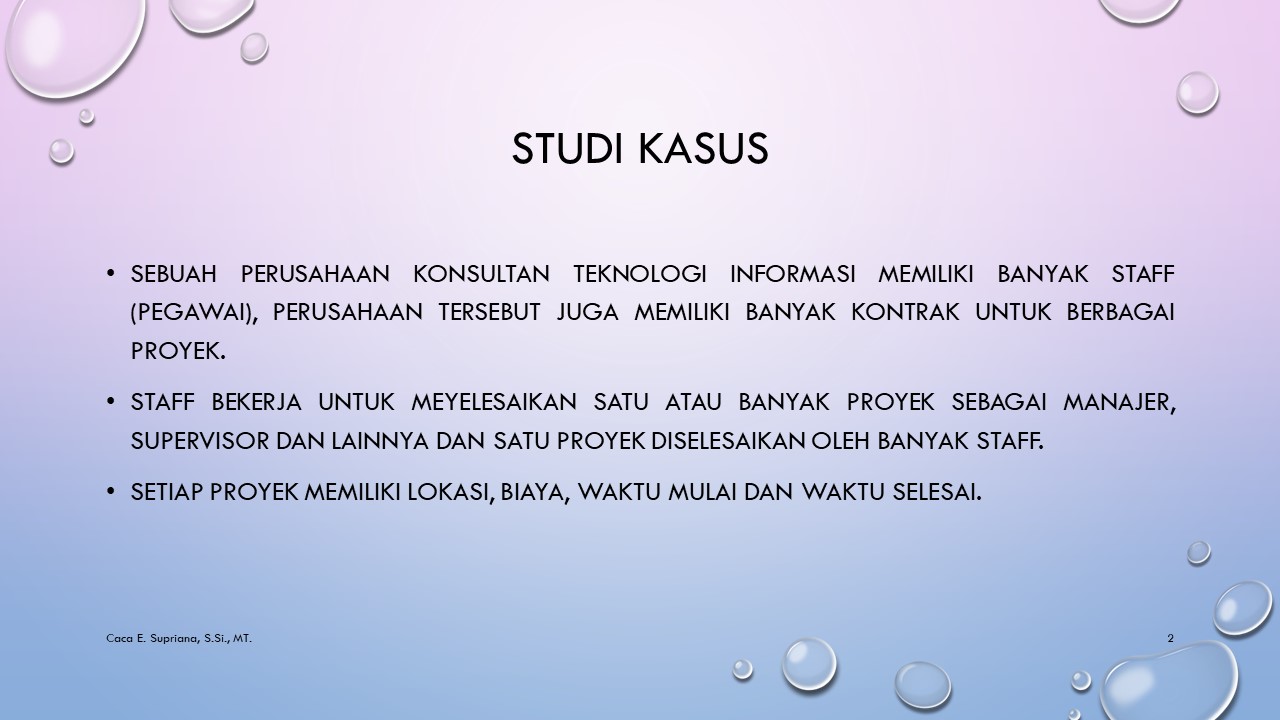 STUDI KASUS

• SEBUAH PERUSAHAAN KONSULTAN TEKNOLOGI INFORMASI MEMILIKI BANYAK STAFF (PEGAWAI), PERUSAHAAN TERSEBUT JUGA MEMILIKI BANYAK KONTRAK UNTUK BERBAGAI PROYEK.

• STAFF BEKERJA UNTUK MEYELESAIKAN SATU ATAU BANYAK PROYEK SEBAGAI MANAJER, SUPERVISOR DAN LAINNYA DAN SATU PROYEK DISELESAIKAN OLEH BANYAK STAFF.

• SETIAP PROYEK MEMILIKI LOKASI, BIAYA, WAKTU MULAI DAN WAKTU SELESAI.

Caca E. Supriana, S.Si., MT.

2